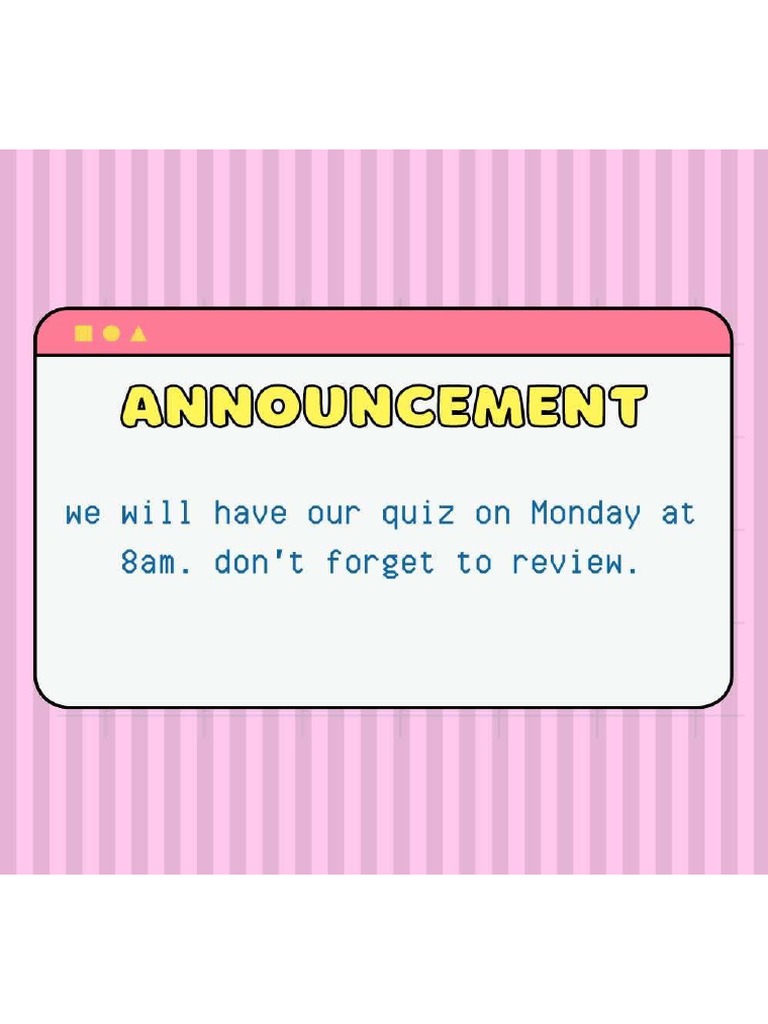 ANNOUNCEMENT

we will have our quiz on Monday at 8am. don't forget to review.